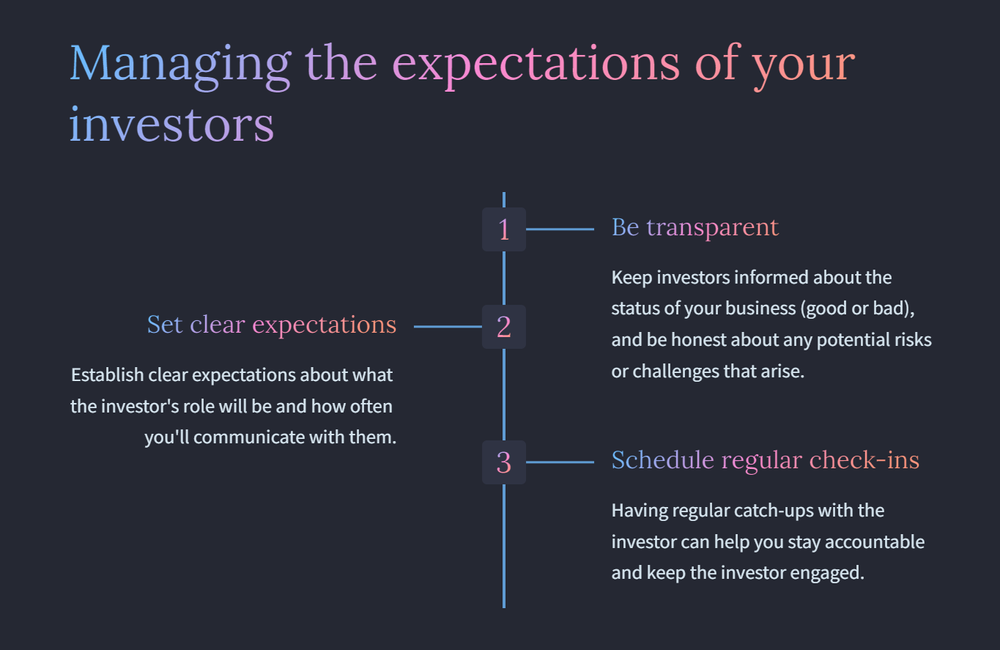 Managing the expectations of your investors

1

Be transparent

Keep investors informed about the status of your business (good or bad), and be honest about any potential risks or challenges that arise.

2

Set clear expectations

Establish clear expectations about what the investor's role will be and how often you'll communicate with them.

3

Schedule regular check-ins

Having regular catch-ups with the investor can help you stay accountable and keep the investor engaged.